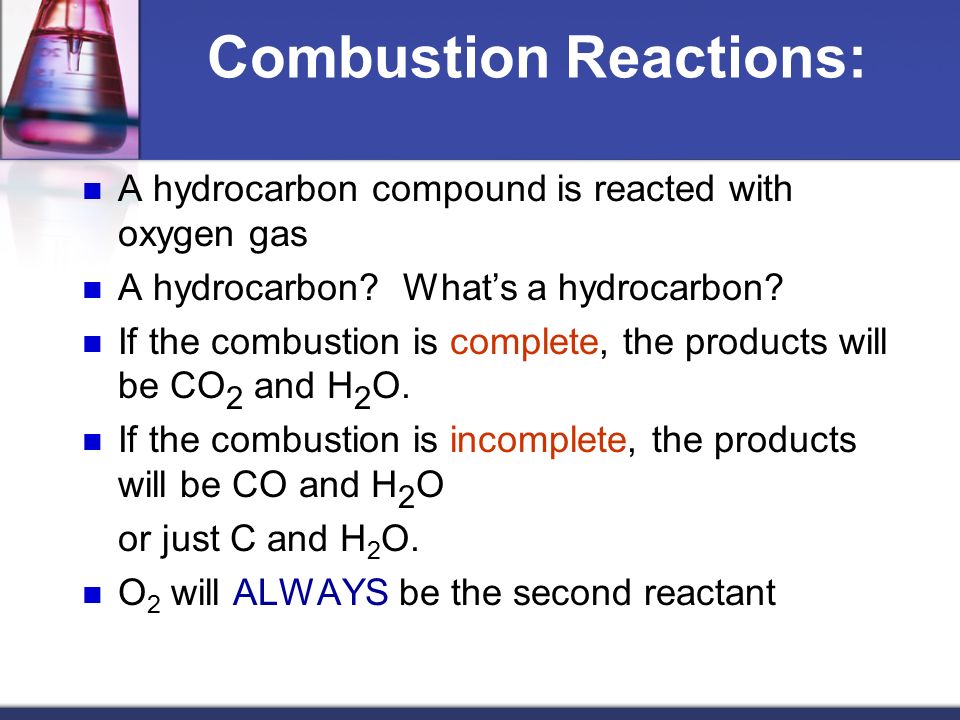 Combustion Reactions:

- A hydrocarbon compound is reacted with oxygen gas
- A hydrocarbon? What's a hydrocarbon?
- If the combustion is complete, the products will be $CO_2$ and $H_2O$.
- If the combustion is incomplete, the products will be CO and $H_2O$

  or just C and $H_2O$.
- $O_2$ will ALWAYS be the second reactant